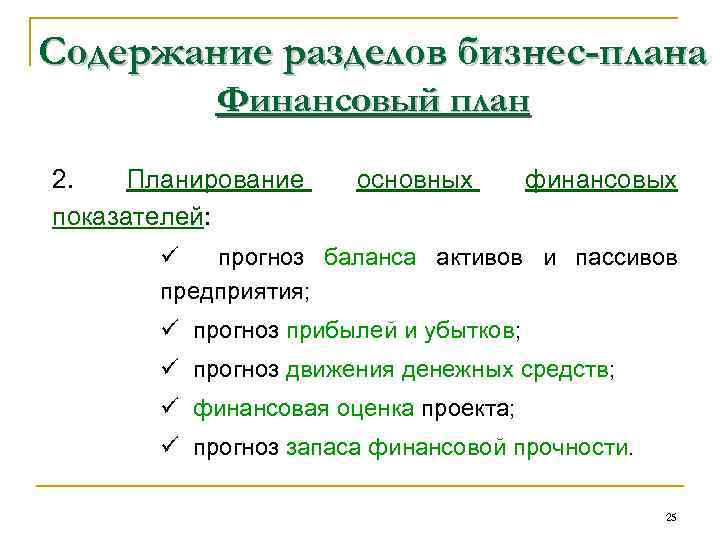 Содержание разделов бизнес-плана
Финансовый план

2. Планирование основных финансовых показателей:

✓ прогноз баланса активов и пассивов предприятия;

✓ прогноз прибылей и убытков;

✓ прогноз движения денежных средств;

✓ финансовая оценка проекта;

✓ прогноз запаса финансовой прочности.

25